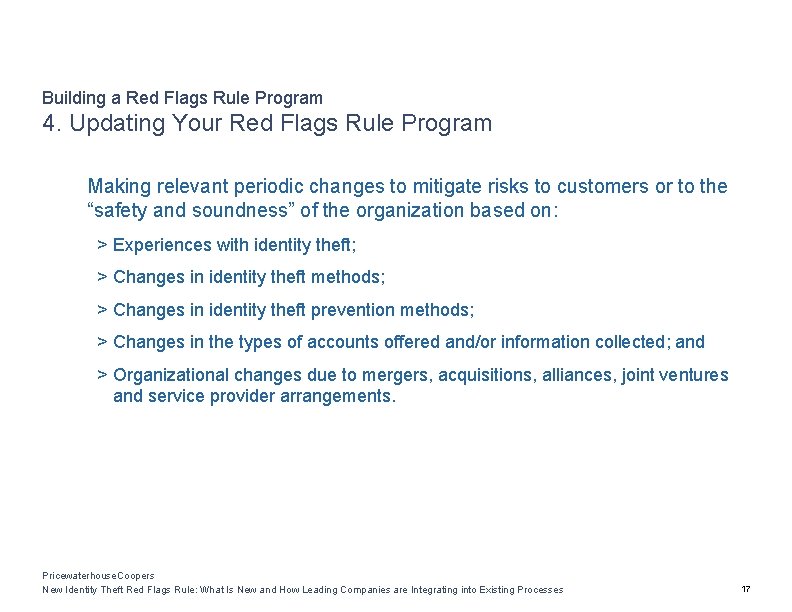 Building a Red Flags Rule Program
4. Updating Your Red Flags Rule Program

Making relevant periodic changes to mitigate risks to customers or to the "safety and soundness" of the organization based on:

> Experiences with identity theft;

> Changes in identity theft methods;

> Changes in identity theft prevention methods;

> Changes in the types of accounts offered and/or information collected; and

> Organizational changes due to mergers, acquisitions, alliances, joint ventures and service provider arrangements.

PricewaterhouseCoopers
New Identity Theft Red Flags Rule: What Is New and How Leading Companies are Integrating into Existing Processes
17